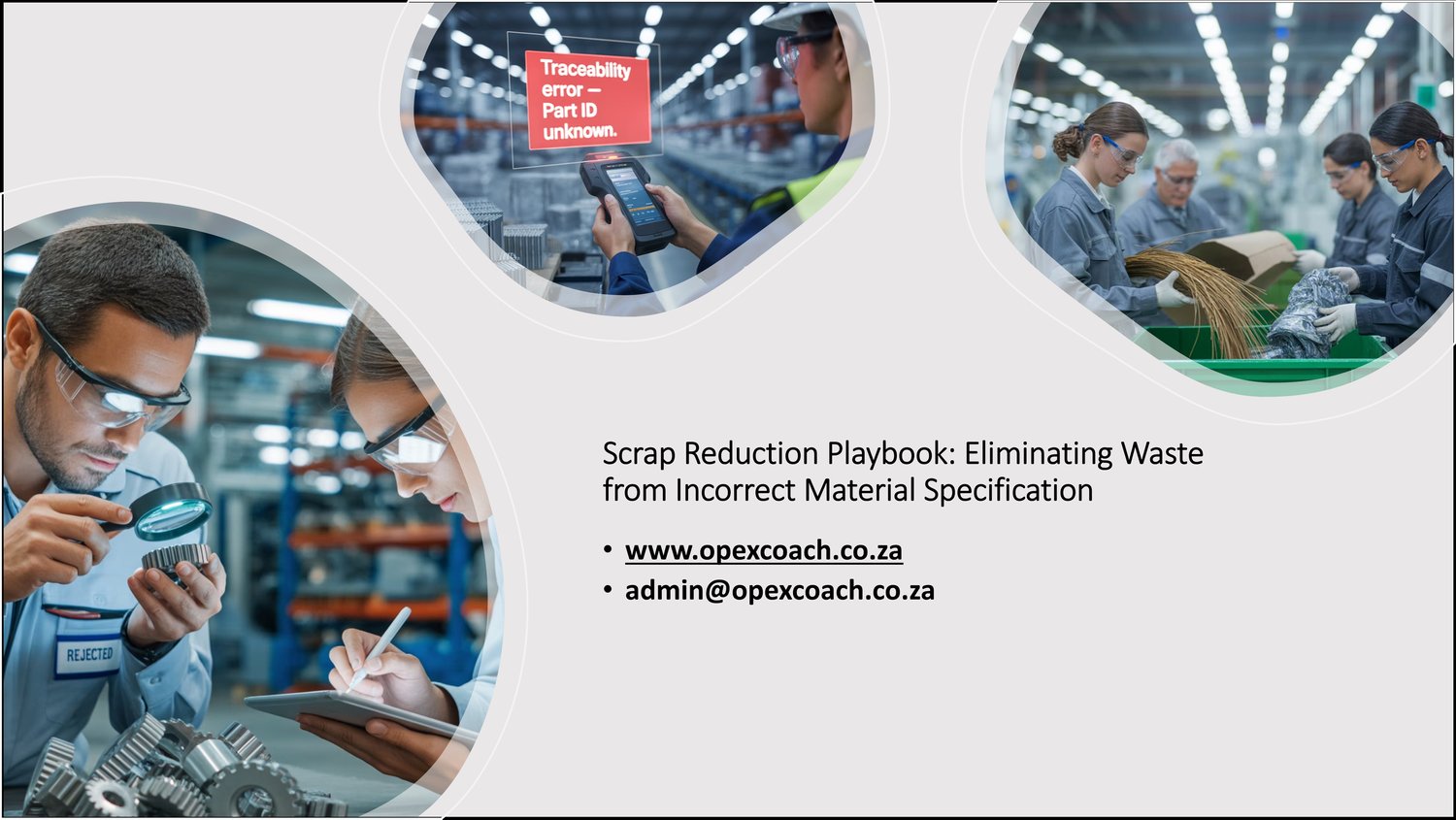 Traceability error — Part ID unknown.

REJECTED

Scrap Reduction Playbook: Eliminating Waste from Incorrect Material Specification

• www.opexcoach.co.za
• admin@opexcoach.co.za